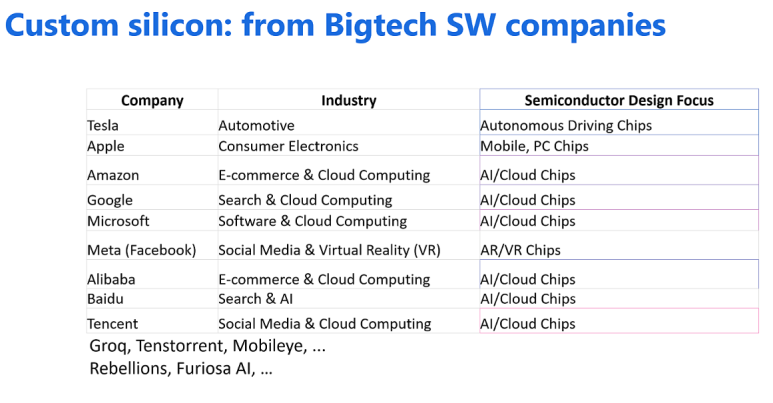 Custom silicon: from Bigtech SW companies

| Company | Industry | Semiconductor Design Focus |
|---|---|---|
| Tesla | Automotive | Autonomous Driving Chips |
| Apple | Consumer Electronics | Mobile, PC Chips |
| Amazon | E-commerce & Cloud Computing | AI/Cloud Chips |
| Google | Search & Cloud Computing | AI/Cloud Chips |
| Microsoft | Software & Cloud Computing | AI/Cloud Chips |
| Meta (Facebook) | Social Media & Virtual Reality (VR) | AR/VR Chips |
| Alibaba | E-commerce & Cloud Computing | AI/Cloud Chips |
| Baidu | Search & AI | AI/Cloud Chips |
| Tencent | Social Media & Cloud Computing | AI/Cloud Chips |

Groq, Tenstorrent, Mobileye, ...
Rebellions, Furiosa AI, ...